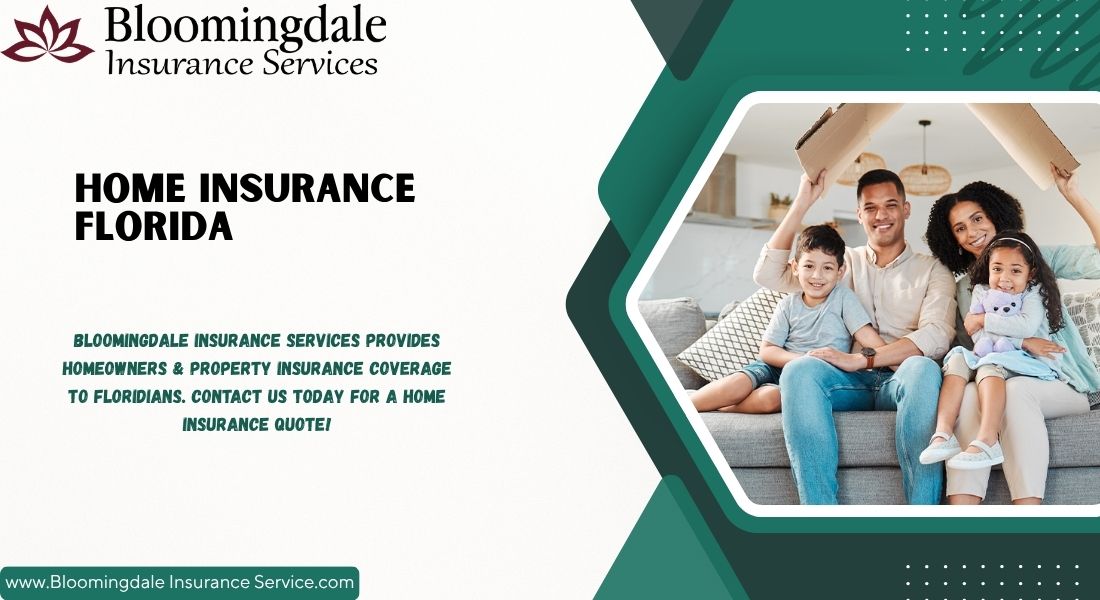 Bloomingdale
Insurance Services

HOME INSURANCE FLORIDA

BLOOMINGDALE INSURANCE SERVICES PROVIDES HOMEOWNERS & PROPERTY INSURANCE COVERAGE TO FLORIDIANS. CONTACT US TODAY FOR A HOME INSURANCE QUOTE!

www.Bloomingdale Insurance Service.com